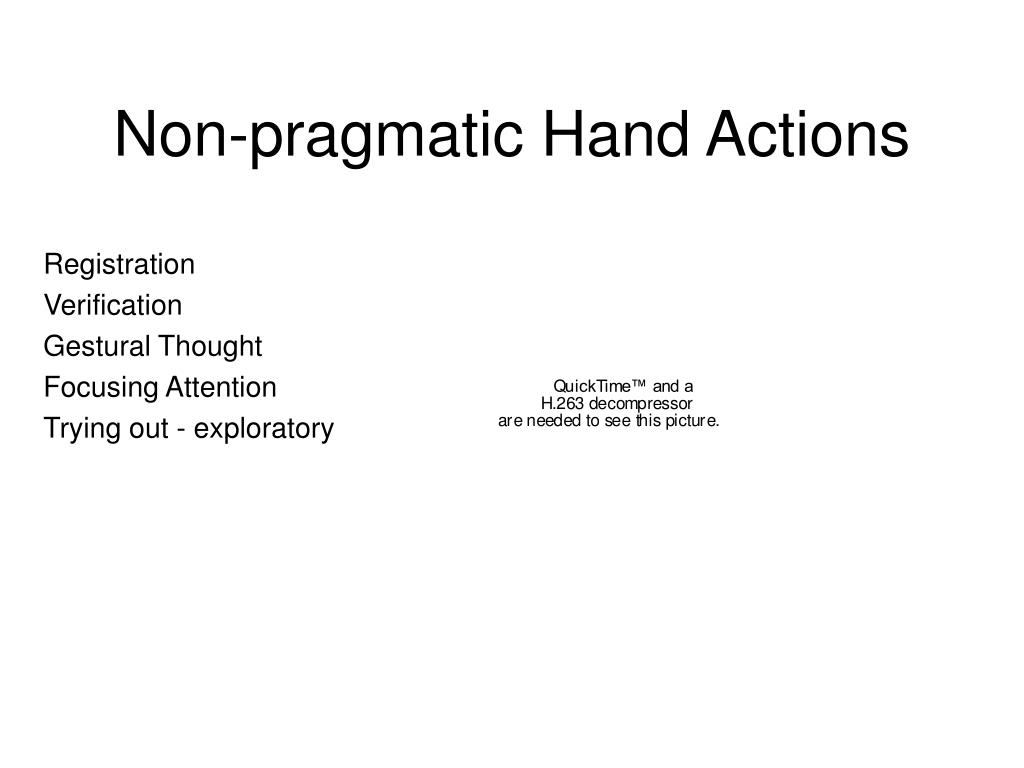 Non-pragmatic Hand Actions

Registration
Verification
Gestural Thought
Focusing Attention
Trying out - exploratory

QuickTime™ and a
H.263 decompressor
are needed to see this picture.